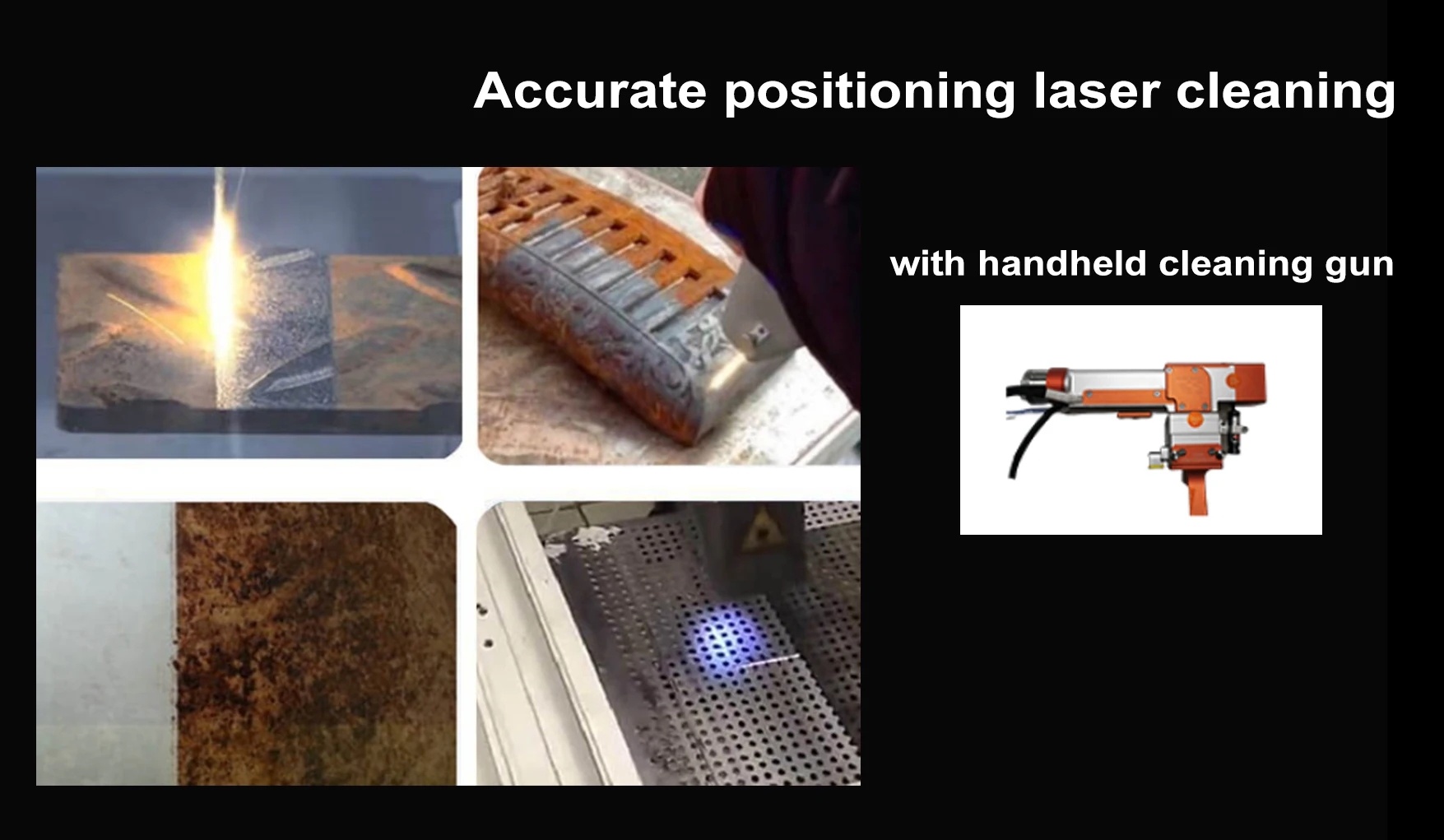 Accurate positioning laser cleaning

with handheld cleaning gun